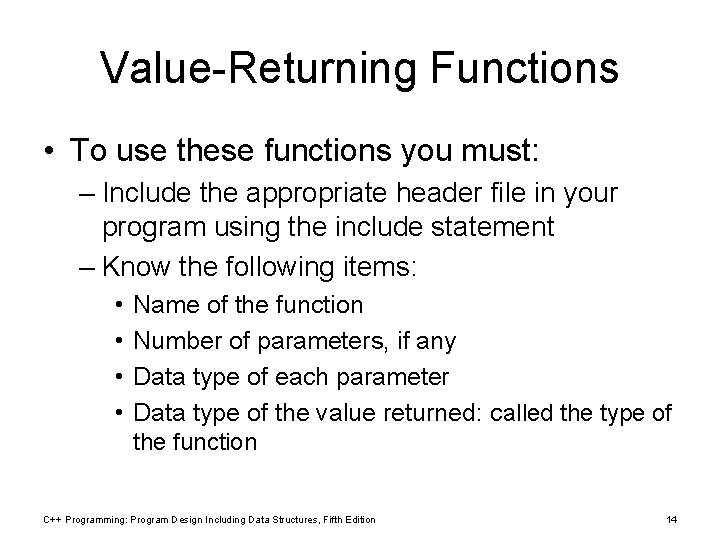 Value-Returning Functions

• To use these functions you must:
– Include the appropriate header file in your program using the include statement
– Know the following items:
• Name of the function
• Number of parameters, if any
• Data type of each parameter
• Data type of the value returned: called the type of the function

C++ Programming: Program Design Including Data Structures, Fifth Edition

14